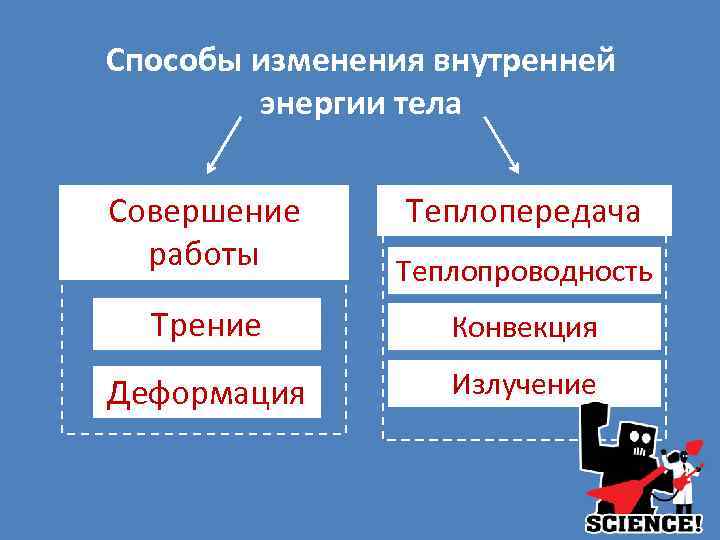 Способы изменения внутренней энергии тела

Совершение работы

Трение

Деформация

Теплопередача

Теплопроводность

Конвекция

Излучение

SCIENCE!